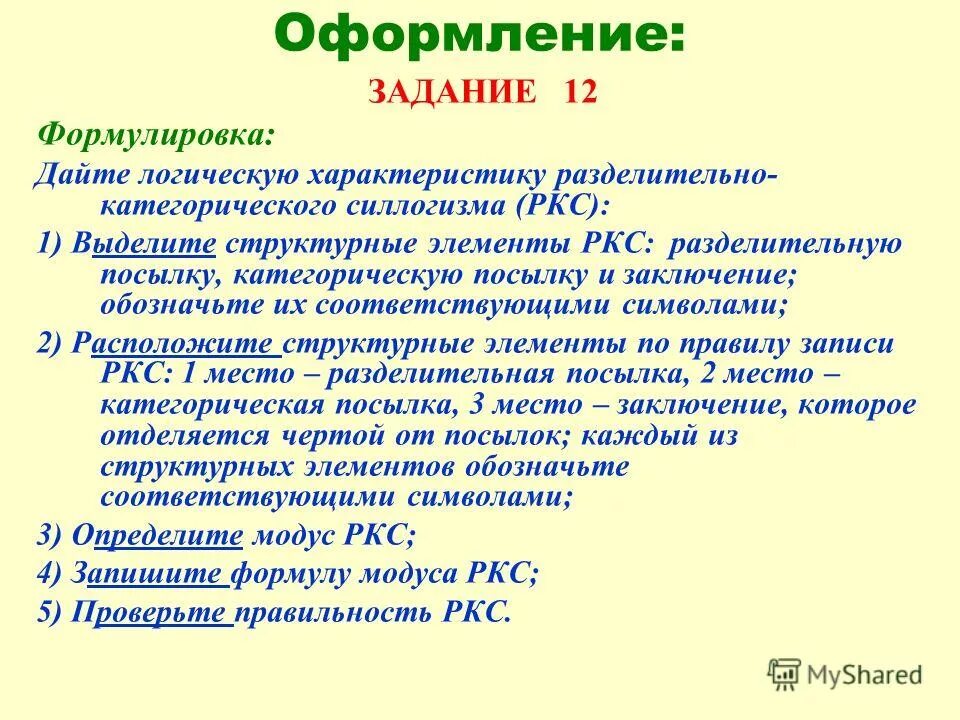 Оформление:

ЗАДАНИЕ 12

Формулировка:

Дайте логическую характеристику разделительно-категорического силлогизма (РКС):

1) Выделите структурные элементы РКС: разделительную посылку, категорическую посылку и заключение; обозначьте их соответствующими символами;

2) Расположите структурные элементы по правилу записи РКС: 1 место – разделительная посылка, 2 место – категорическая посылка, 3 место – заключение, которое отделяется чертой от посылок; каждый из структурных элементов обозначьте соответствующими символами;

3) Определите модус РКС;

4) Запишите формулу модуса РКС;

5) Проверьте правильность РКС.

MyShared